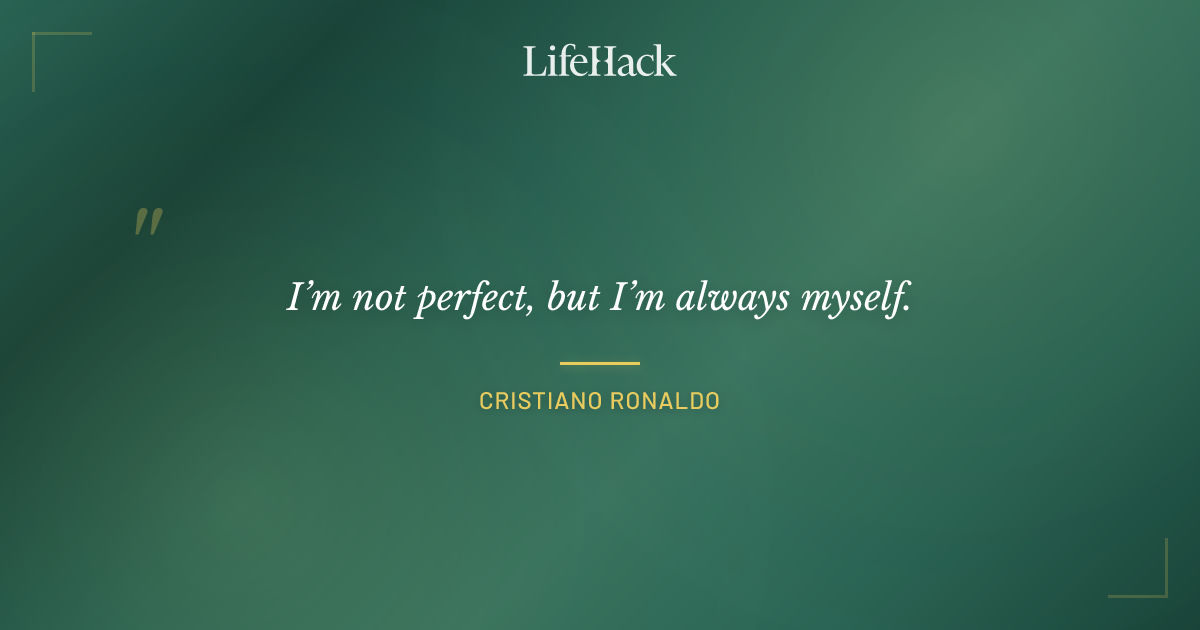 LifeHack

"

I'm not perfect, but I'm always myself.

CRISTIANO RONALDO